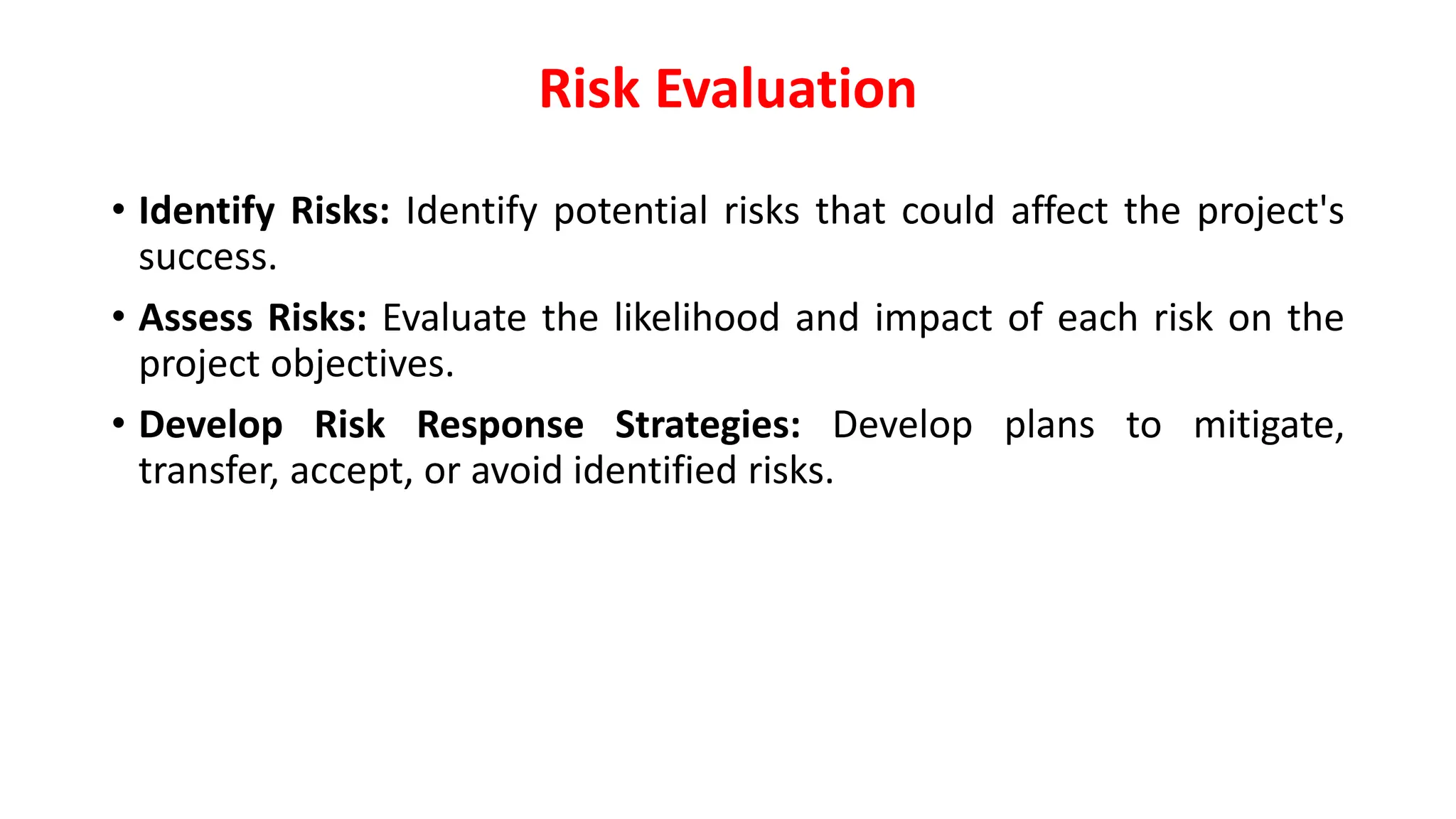 Risk Evaluation

• Identify Risks: Identify potential risks that could affect the project's success.

• Assess Risks: Evaluate the likelihood and impact of each risk on the project objectives.

• Develop Risk Response Strategies: Develop plans to mitigate, transfer, accept, or avoid identified risks.